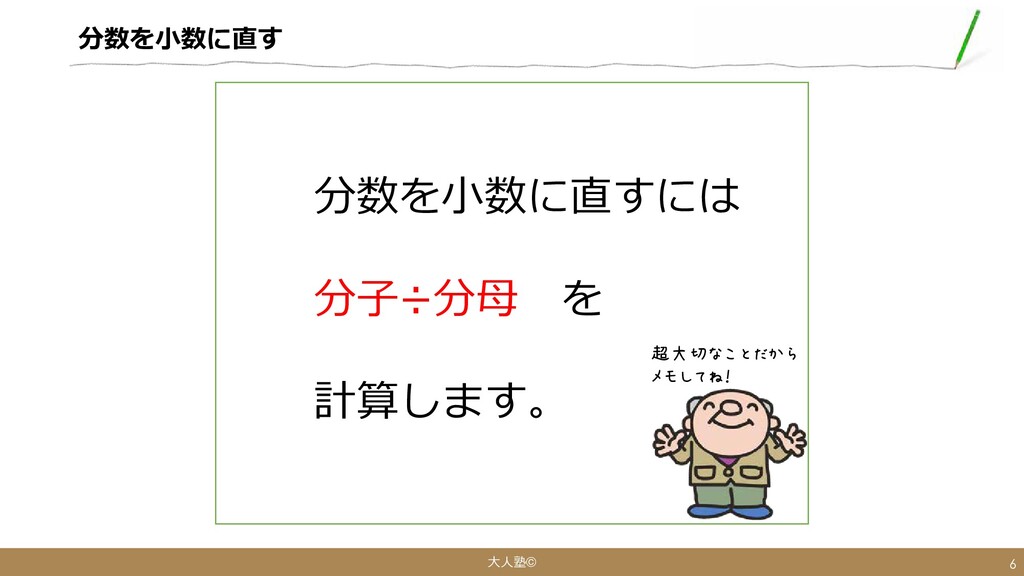 分数を小数に直す

分数を小数に直すには

分子÷分母　を

計算します。

超大切なことだから
メモしてね！

大人塾©

6